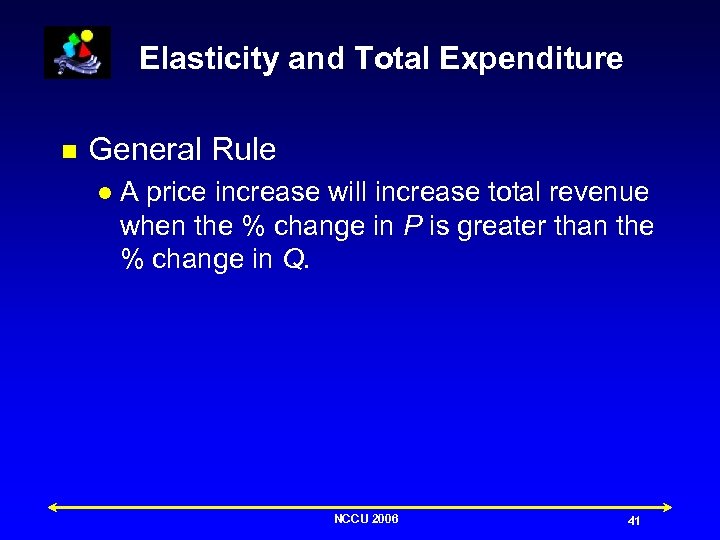 Elasticity and Total Expenditure

General Rule

A price increase will increase total revenue when the % change in $P$ is greater than the % change in $Q$.

NCCU 2006

41